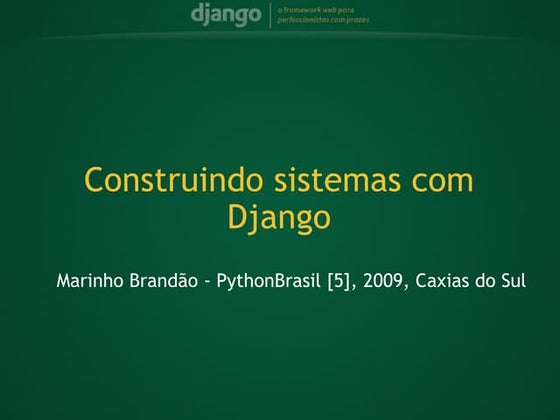 django
o framework web para perfeccionistas com prazos

Construindo sistemas com Django

Marinho Brandão - PythonBrasil [5], 2009, Caxias do Sul